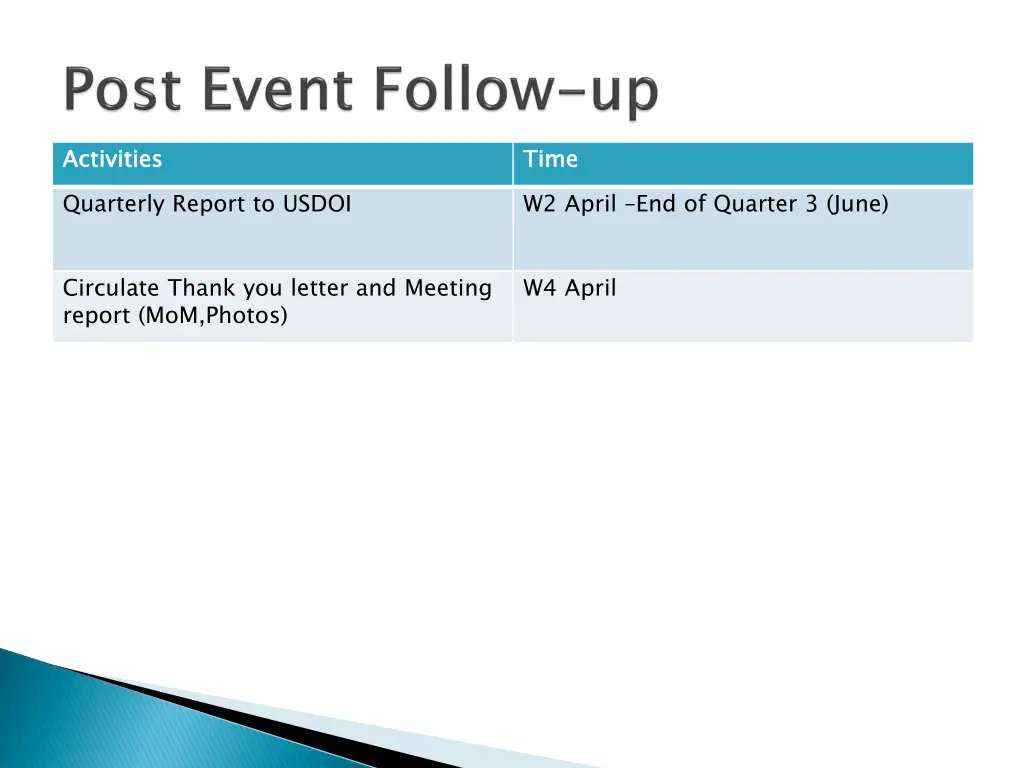 Post Event Follow-up

| Activities | Time |
|---|---|
| Quarterly Report to USDOI | W2 April –End of Quarter 3 (June) |
| Circulate Thank you letter and Meeting report (MoM,Photos) | W4 April |